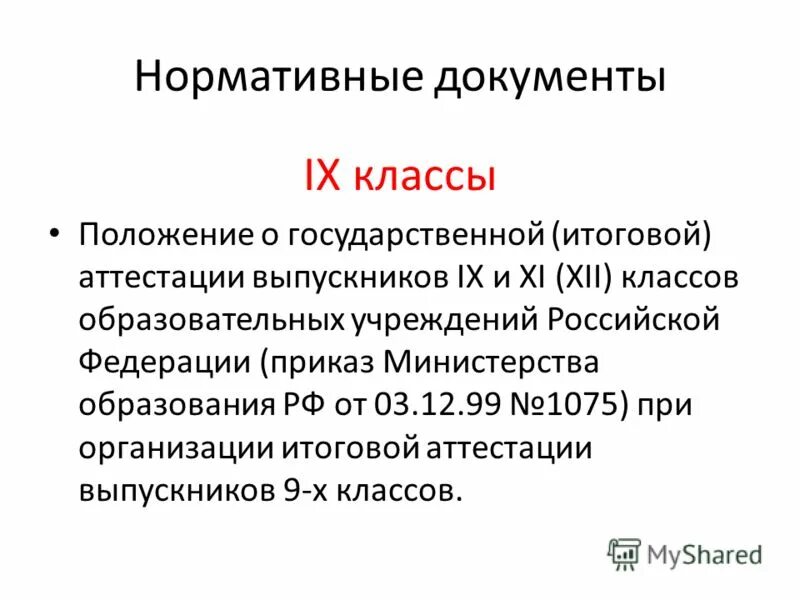 Нормативные документы

IX классы

• Положение о государственной (итоговой) аттестации выпускников IX и XI (XII) классов образовательных учреждений Российской Федерации (приказ Министерства образования РФ от 03.12.99 №1075) при организации итоговой аттестации выпускников 9-х классов.

MyShared